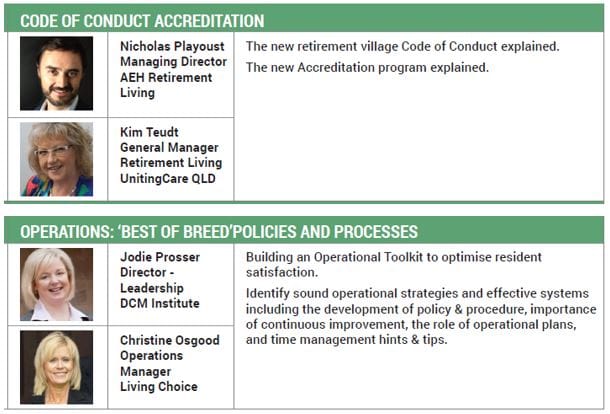 CODE OF CONDUCT ACCREDITATION

Nicholas Playoust
Managing Director
AEH Retirement Living

Kim Teudt
General Manager
Retirement Living
UnitingCare QLD

The new retirement village Code of Conduct explained.

The new Accreditation program explained.

OPERATIONS: 'BEST OF BREED'POLICIES AND PROCESSES

Jodie Prosser
Director - Leadership
DCM Institute

Christine Osgood
Operations Manager
Living Choice

Building an Operational Toolkit to optimise resident satisfaction.

Identify sound operational strategies and effective systems including the development of policy & procedure, importance of continuous improvement, the role of operational plans, and time management hints & tips.